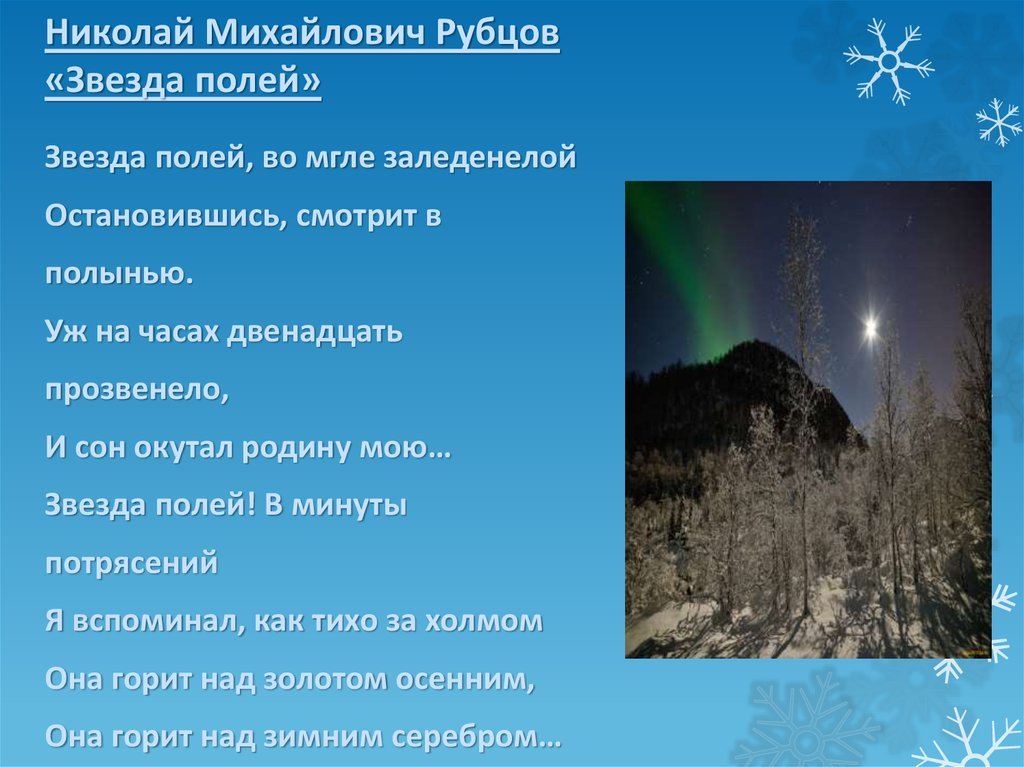 Николай Михайлович Рубцов «Звезда полей»

Звезда полей, во мгле заледенелой
Остановившись, смотрит в полынью.
Уж на часах двенадцать прозвенело,
И сон окутал родину мою…
Звезда полей! В минуты потрясений
Я вспоминал, как тихо за холмом
Она горит над золотом осенним,
Она горит над зимним серебром…